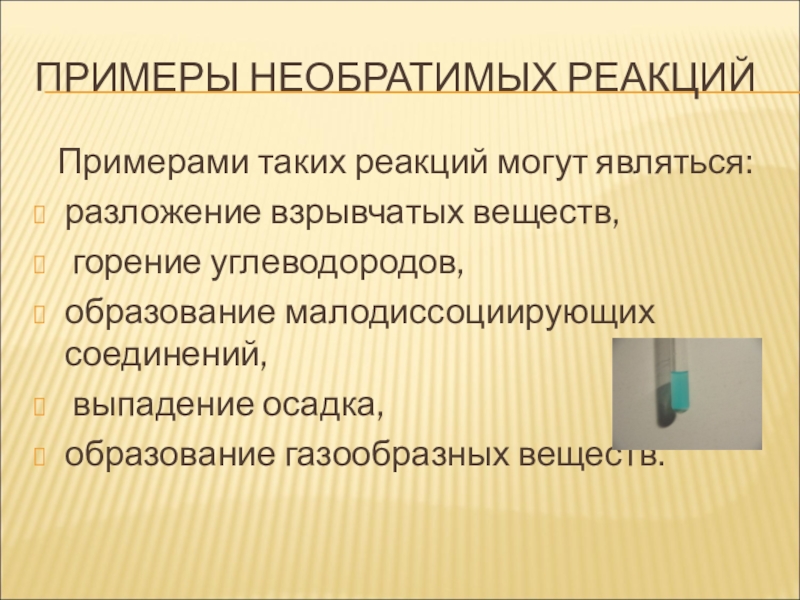 ПРИМЕРЫ НЕОБРАТИМЫХ РЕАКЦИЙ

Примерами таких реакций могут являться:

разложение взрывчатых веществ,

горение углеводородов,

образование малодиссоциирующих соединений,

выпадение осадка,

образование газообразных веществ.